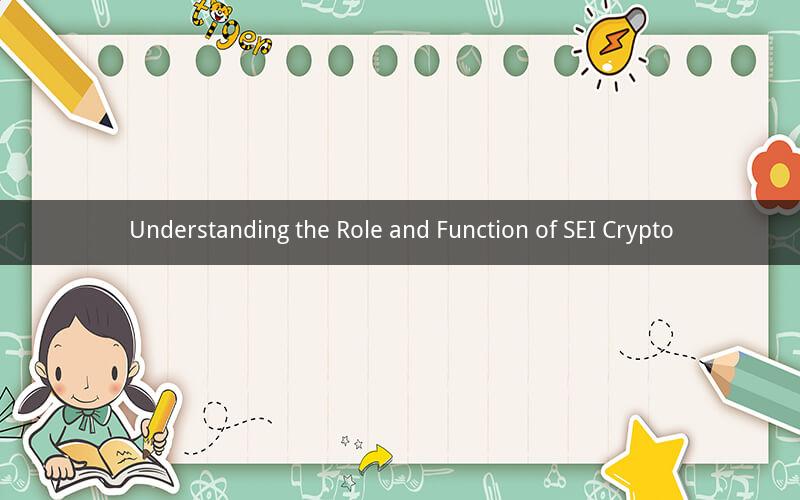 tiger

Understanding the Role and Function of SEI Crypto